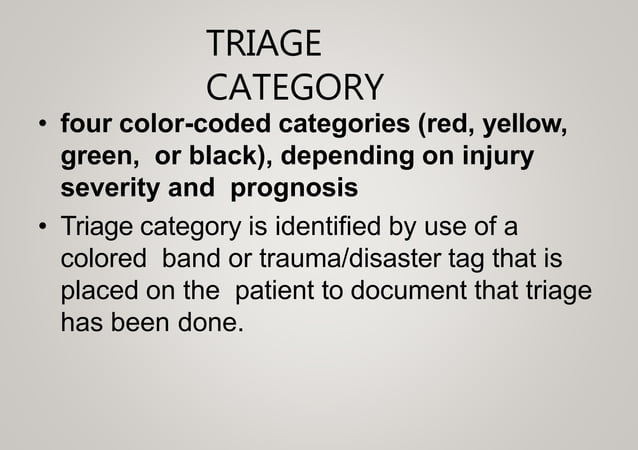 TRIAGE
CATEGORY

• four color-coded categories (red, yellow, green, or black), depending on injury severity and prognosis

• Triage category is identified by use of a colored band or trauma/disaster tag that is placed on the patient to document that triage has been done.